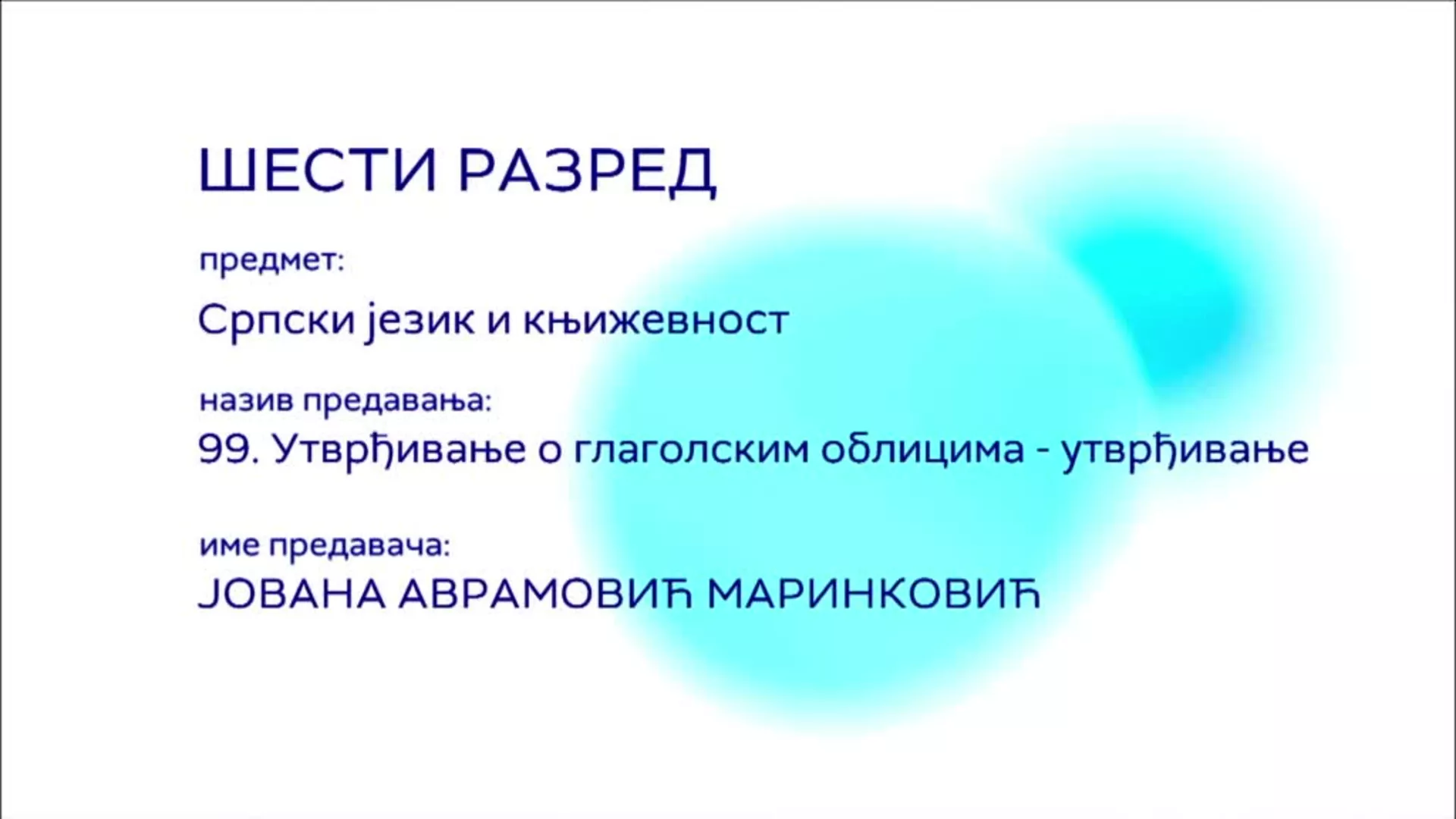 ШЕСТИ РАЗРЕД

предмет:

Српски језик и књижевност

назив предавања:

99. Утврђивање о глаголским облицима - утврђивање

име предавача:

ЈОВАНА АВРАМОВИЋ МАРИНКОВИЋ